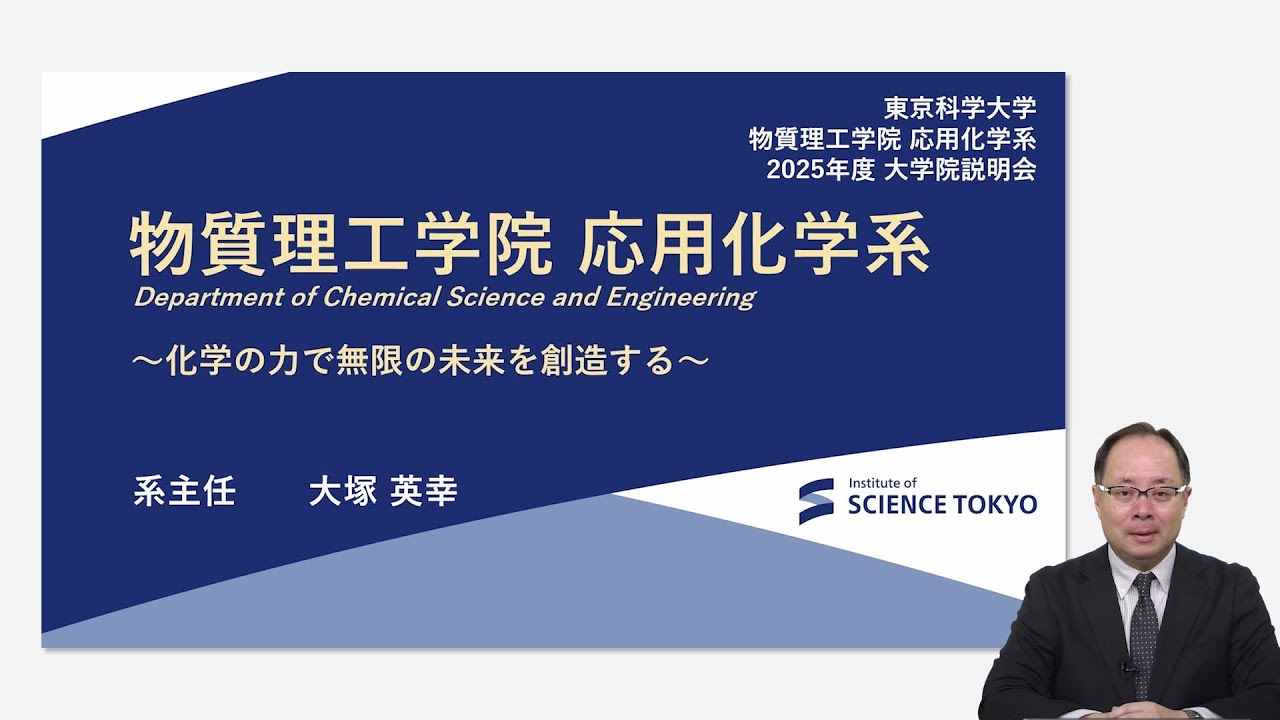 東京科学大学
物質理工学院 応用化学系
2025年度 大学院説明会

物質理工学院 応用化学系
Department of Chemical Science and Engineering

～化学の力で無限の未来を創造する～

系主任　大塚 英幸

Institute of
SCIENCE TOKYO